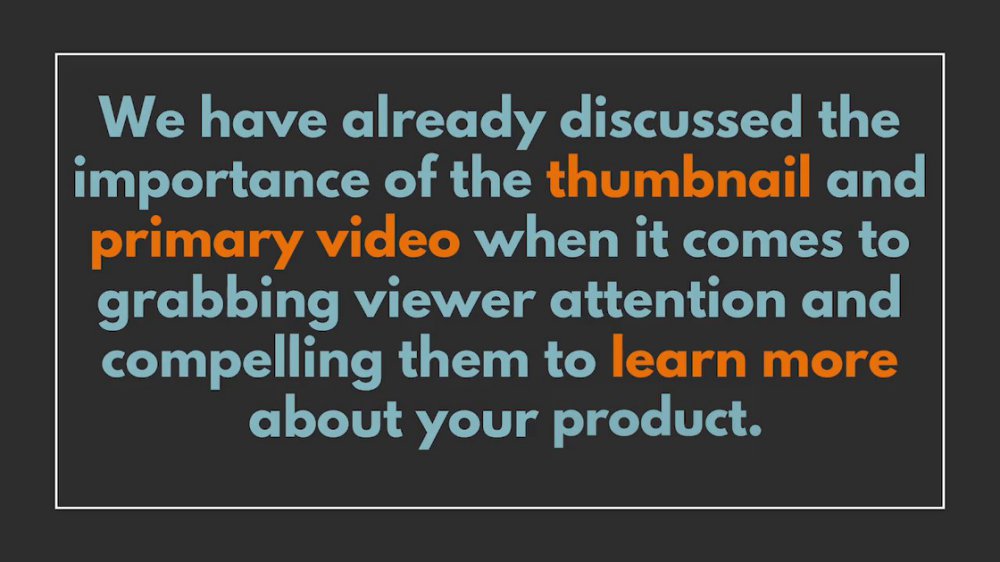 We have already discussed the importance of the thumbnail and primary video when it comes to grabbing viewer attention and compelling them to learn more about your product.